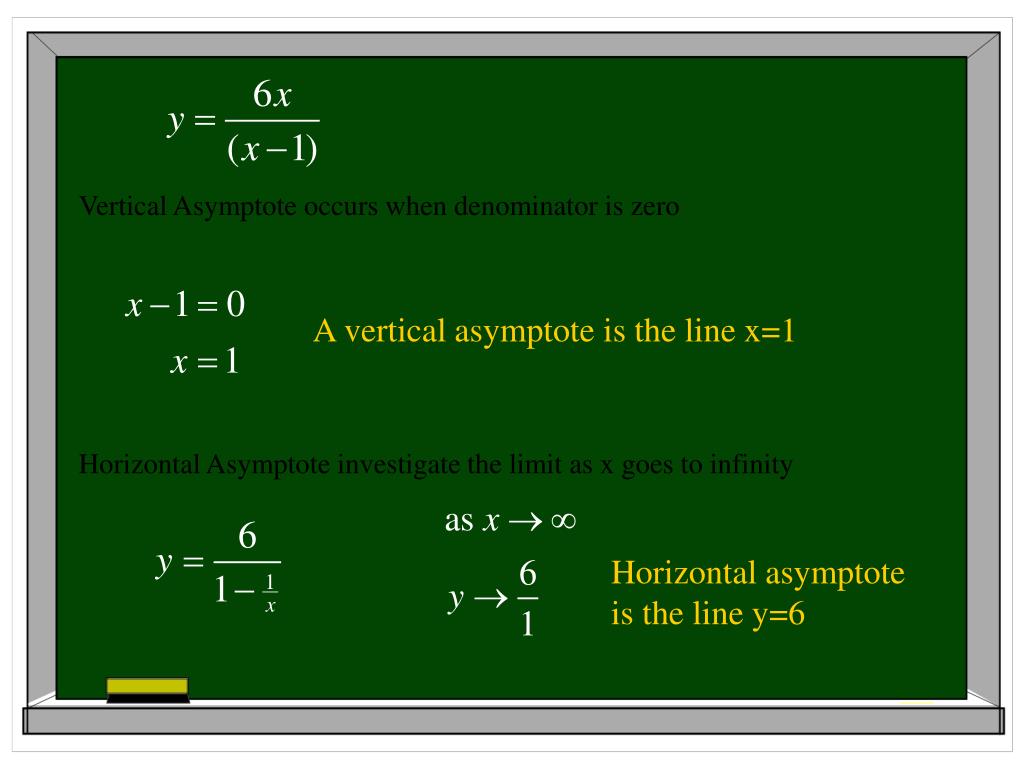 $y = \frac{6x}{(x-1)}$

Vertical Asymptote occurs when denominator is zero

$x - 1 = 0$
$x = 1$

A vertical asymptote is the line x=1

Horizontal Asymptote investigate the limit as x goes to infinity

$y = \frac{6}{1 - \frac{1}{x}}$

as $x \to \infty$

$y \to \frac{6}{1}$

Horizontal asymptote is the line y=6